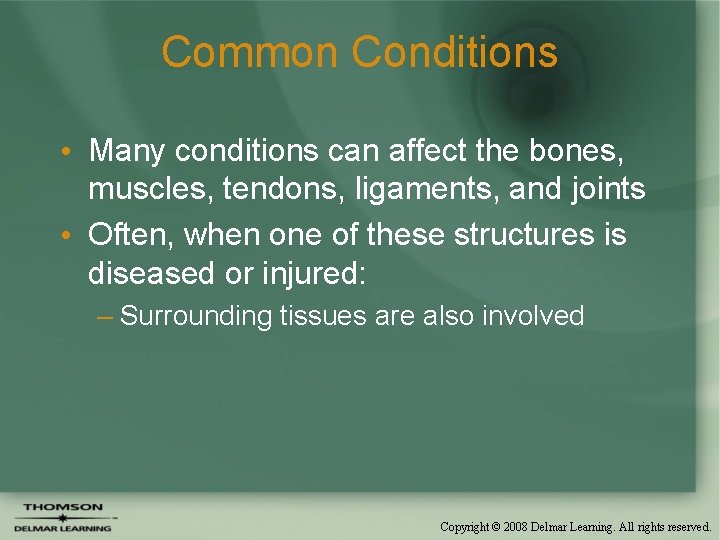 Common Conditions

• Many conditions can affect the bones, muscles, tendons, ligaments, and joints
• Often, when one of these structures is diseased or injured:
– Surrounding tissues are also involved

THOMSON
DELMAR LEARNING

Copyright © 2008 Delmar Learning. All rights reserved.